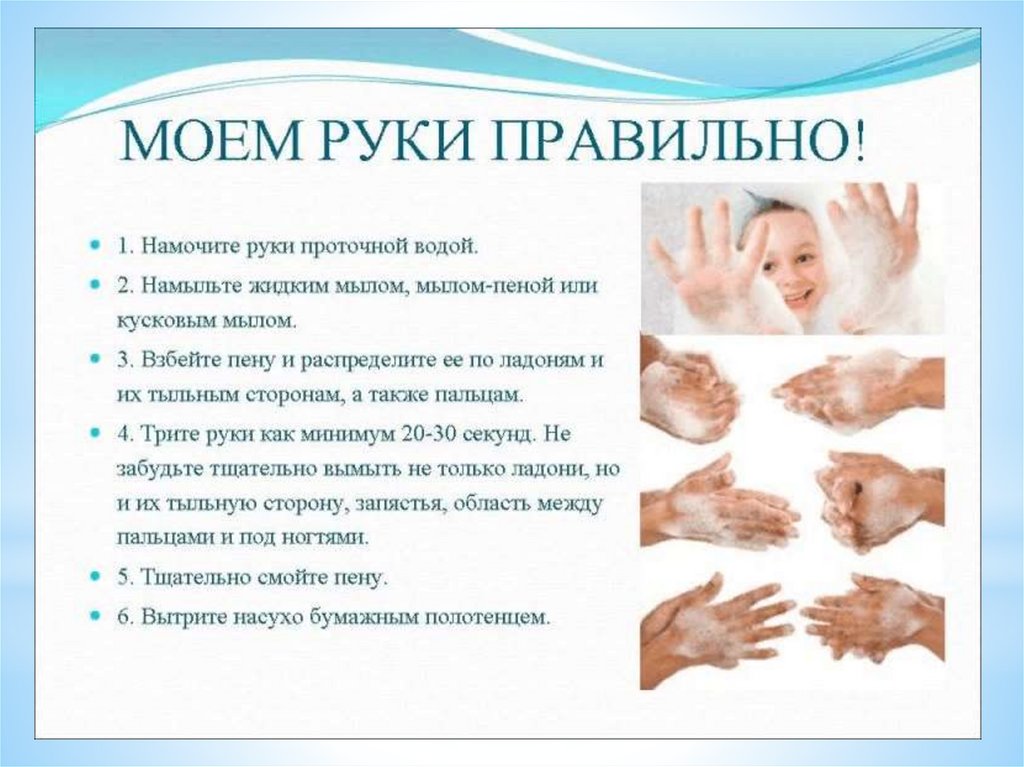 МОЕМ РУКИ ПРАВИЛЬНО!

1. Намочите руки проточной водой.

2. Намыльте жидким мылом, мылом-пеной или кусковым мылом.

3. Взбейте пену и распределите ее по ладоням и их тыльным сторонам, а также пальцам.

4. Трите руки как минимум 20-30 секунд. Не забудьте тщательно вымыть не только ладони, но и их тыльную сторону, запястья, область между пальцами и под ногтями.

5. Тщательно смойте пену.

6. Вытрите насухо бумажным полотенцем.